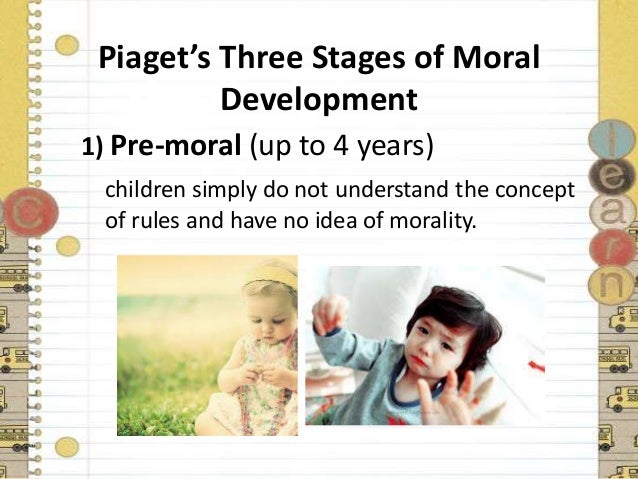 Piaget's Three Stages of Moral Development

1) Pre-moral (up to 4 years)

children simply do not understand the concept of rules and have no idea of morality.

c

l e a r n